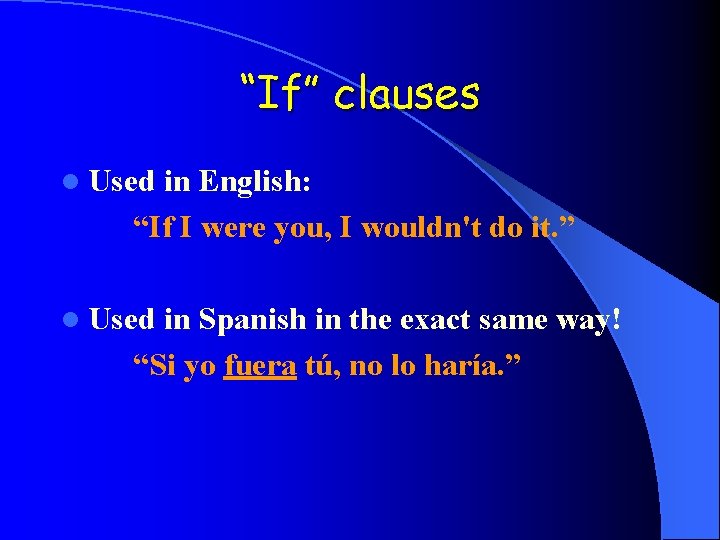 “If” clauses

Used in English:

“If I were you, I wouldn't do it.”

Used in Spanish in the exact same way!

“Si yo fuera tú, no lo haría.”